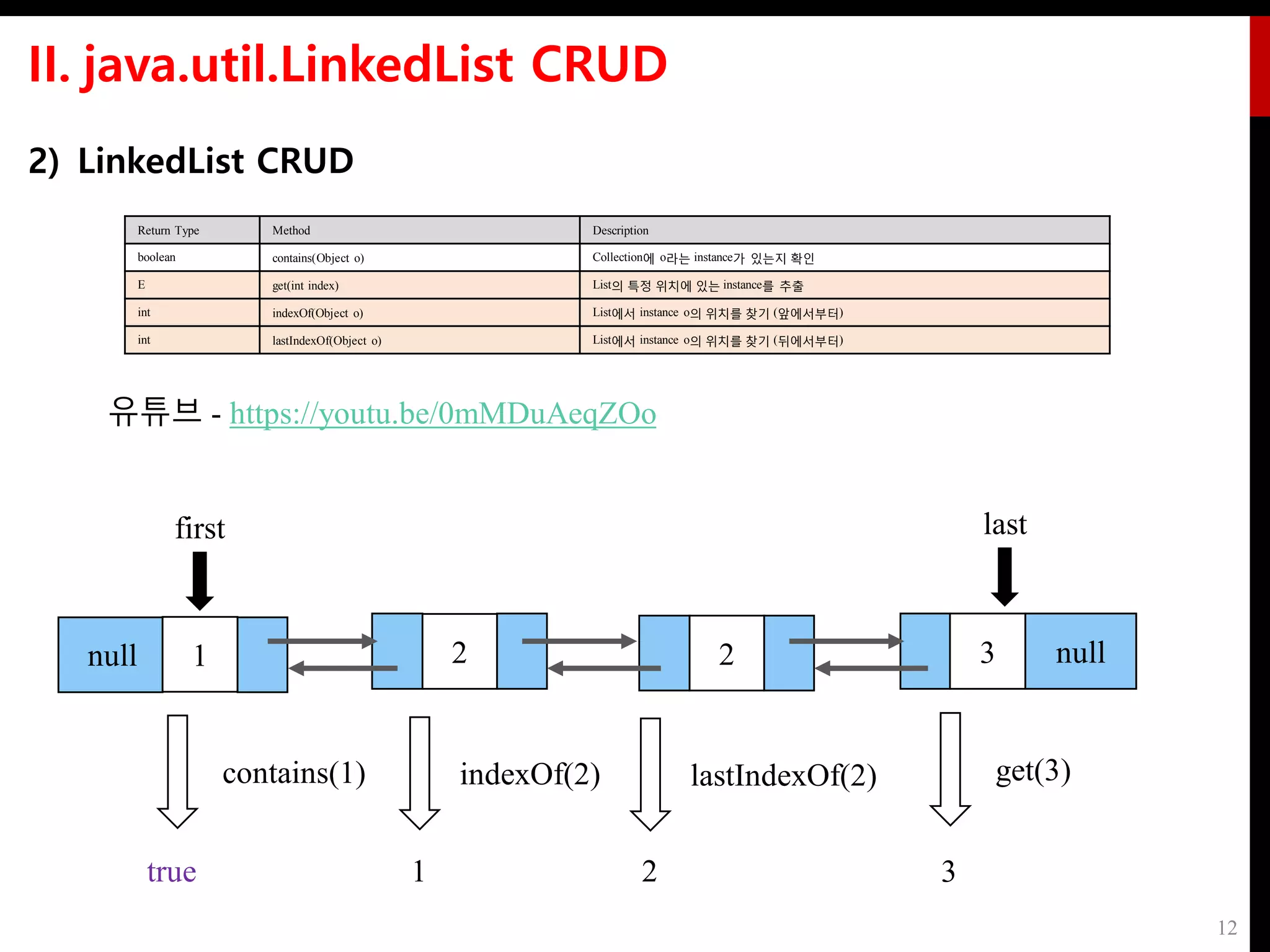 II. java.util.LinkedList CRUD

2) LinkedList CRUD

| Return Type | Method | Description |
|---|---|---|
| boolean | contains(Object o) | Collection에 o라는 instance가 있는지 확인 |
| E | get(int index) | List의 특정 위치에 있는 instance를 추출 |
| int | indexOf(Object o) | List에서 instance o의 위치를 찾기 (앞에서부터) |
| int | lastIndexOf(Object o) | List에서 instance o의 위치를 찾기 (뒤에서부터) |

유튜브 - https://youtu.be/0mMDuAeqZOo

first

last

null 1

2

2

3 null

contains(1)

indexOf(2)

lastIndexOf(2)

get(3)

true

1

2

3

12